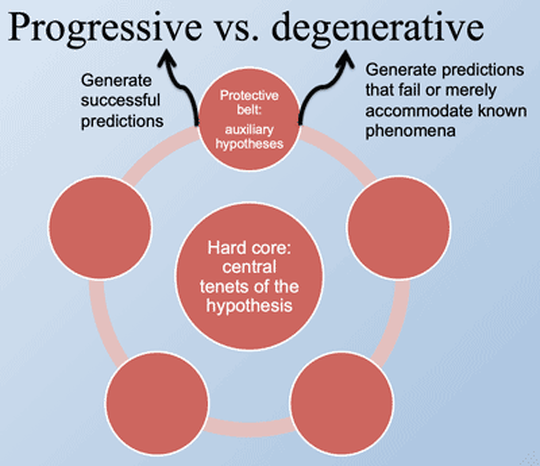 Progressive vs. degenerative

Generate successful predictions

Protective belt: auxiliary hypotheses

Generate predictions that fail or merely accommodate known phenomena

Hard core: central tenets of the hypothesis